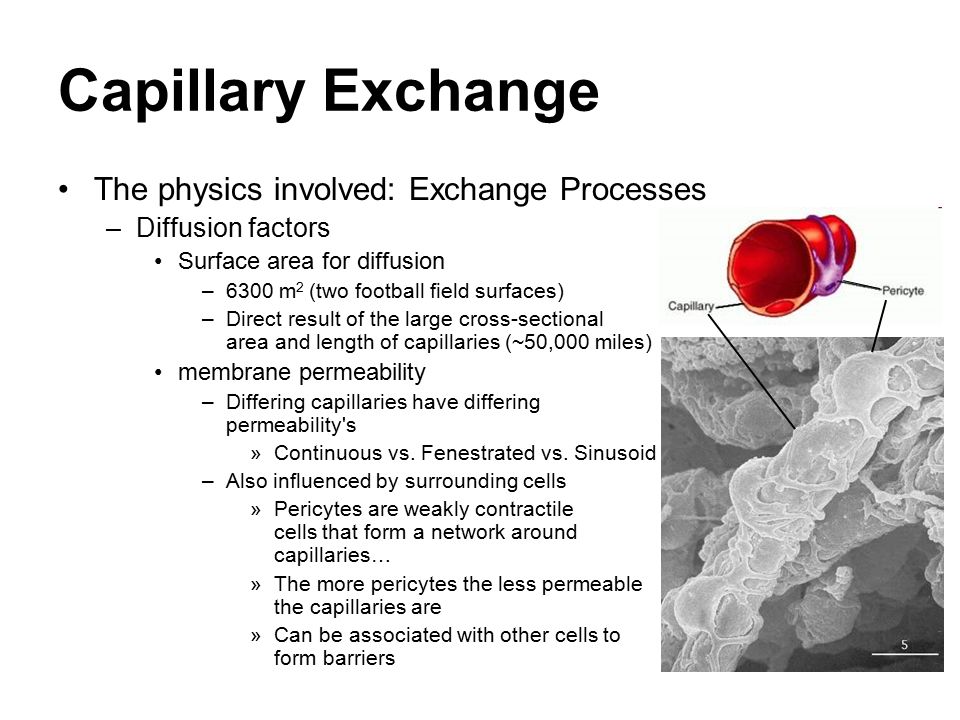 Capillary Exchange

• The physics involved: Exchange Processes
– Diffusion factors
• Surface area for diffusion
– 6300 m$^2$ (two football field surfaces)
– Direct result of the large cross-sectional area and length of capillaries (~50,000 miles)
• membrane permeability
– Differing capillaries have differing permeability's
» Continuous vs. Fenestrated vs. Sinusoid
– Also influenced by surrounding cells
» Pericytes are weakly contractile cells that form a network around capillaries…
» The more pericytes the less permeable the capillaries are
» Can be associated with other cells to form barriers

Capillary
Pericyte
5